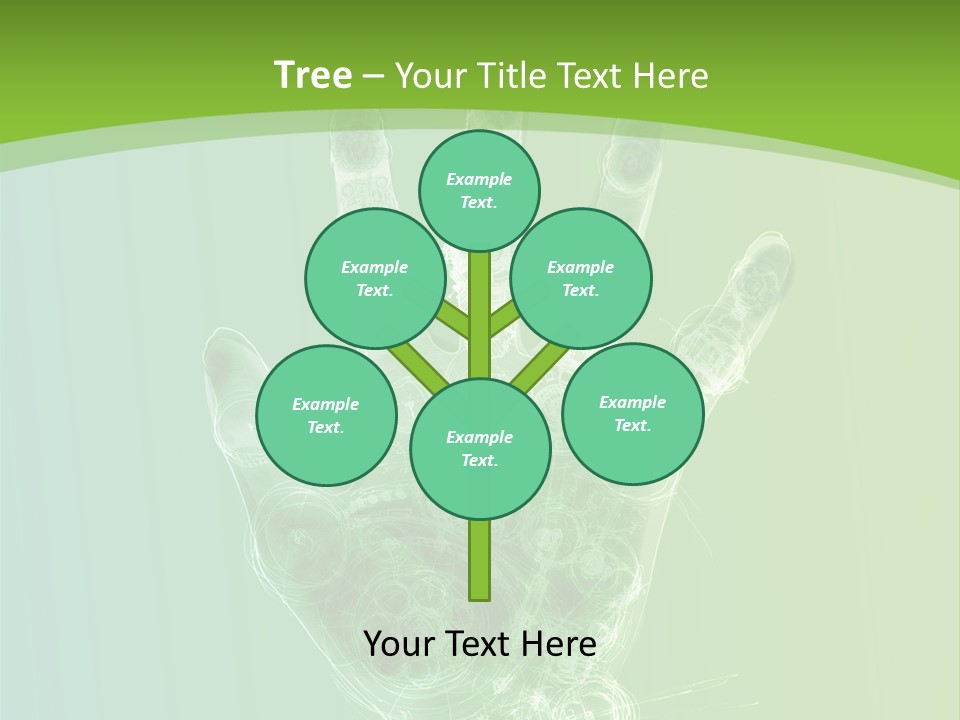 Tree – Your Title Text Here

Example Text.

Example Text.

Example Text.

Example Text.

Example Text.

Example Text.

Your Text Here